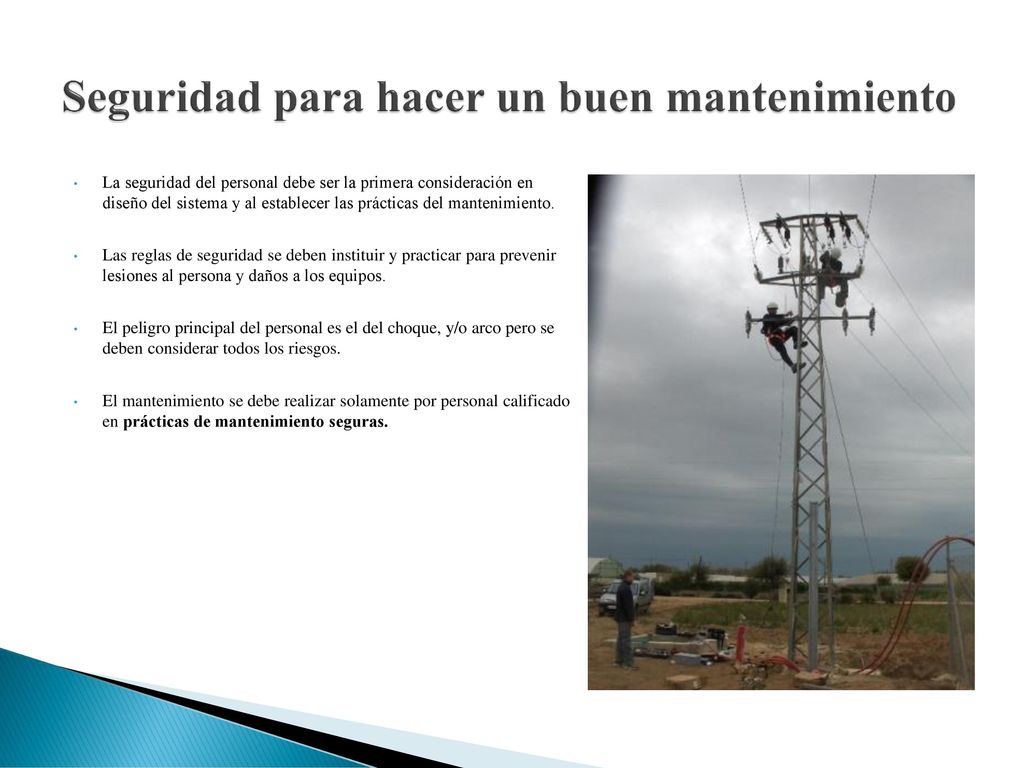 Seguridad para hacer un buen mantenimiento

• La seguridad del personal debe ser la primera consideración en diseño del sistema y al establecer las prácticas del mantenimiento.

• Las reglas de seguridad se deben instituir y practicar para prevenir lesiones al persona y daños a los equipos.

• El peligro principal del personal es el del choque, y/o arco pero se deben considerar todos los riesgos.

• El mantenimiento se debe realizar solamente por personal calificado en prácticas de mantenimiento seguras.